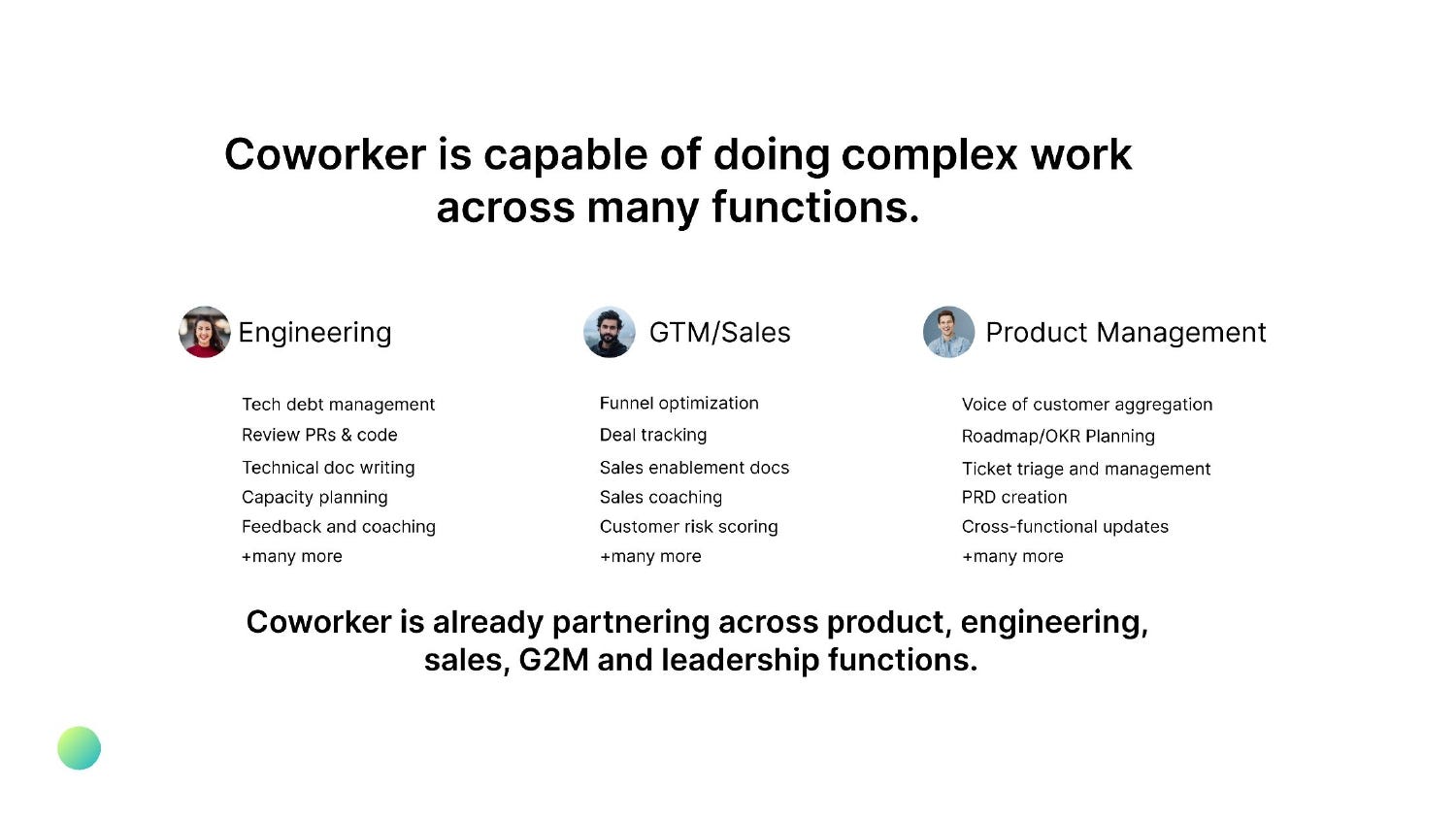 Coworker is capable of doing complex work across many functions.

Engineering

Tech debt management
Review PRs & code
Technical doc writing
Capacity planning
Feedback and coaching
+many more

GTM/Sales

Funnel optimization
Deal tracking
Sales enablement docs
Sales coaching
Customer risk scoring
+many more

Product Management

Voice of customer aggregation
Roadmap/OKR Planning
Ticket triage and management
PRD creation
Cross-functional updates
+many more

Coworker is already partnering across product, engineering, sales, G2M and leadership functions.